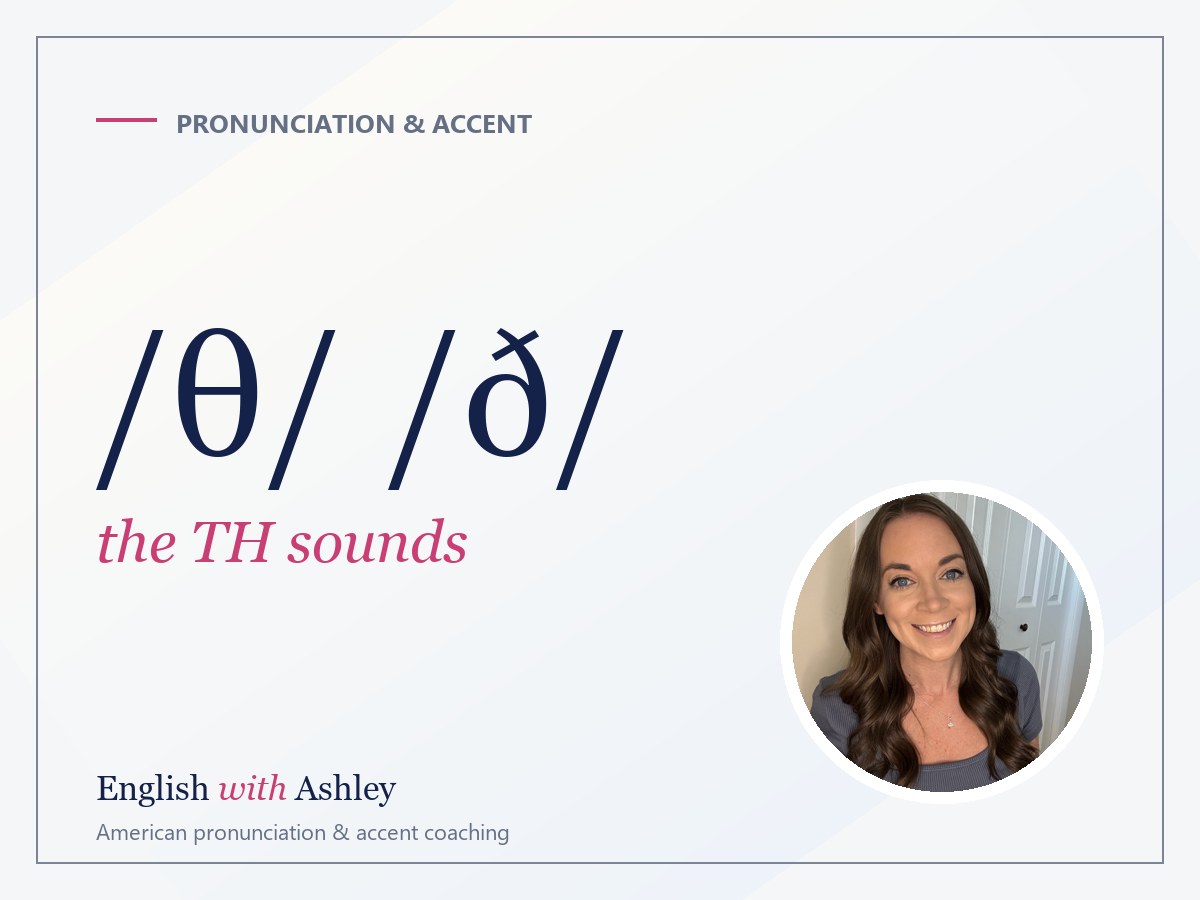 PRONUNCIATION & ACCENT

/θ/ /ð/

the TH sounds

English with Ashley

American pronunciation & accent coaching